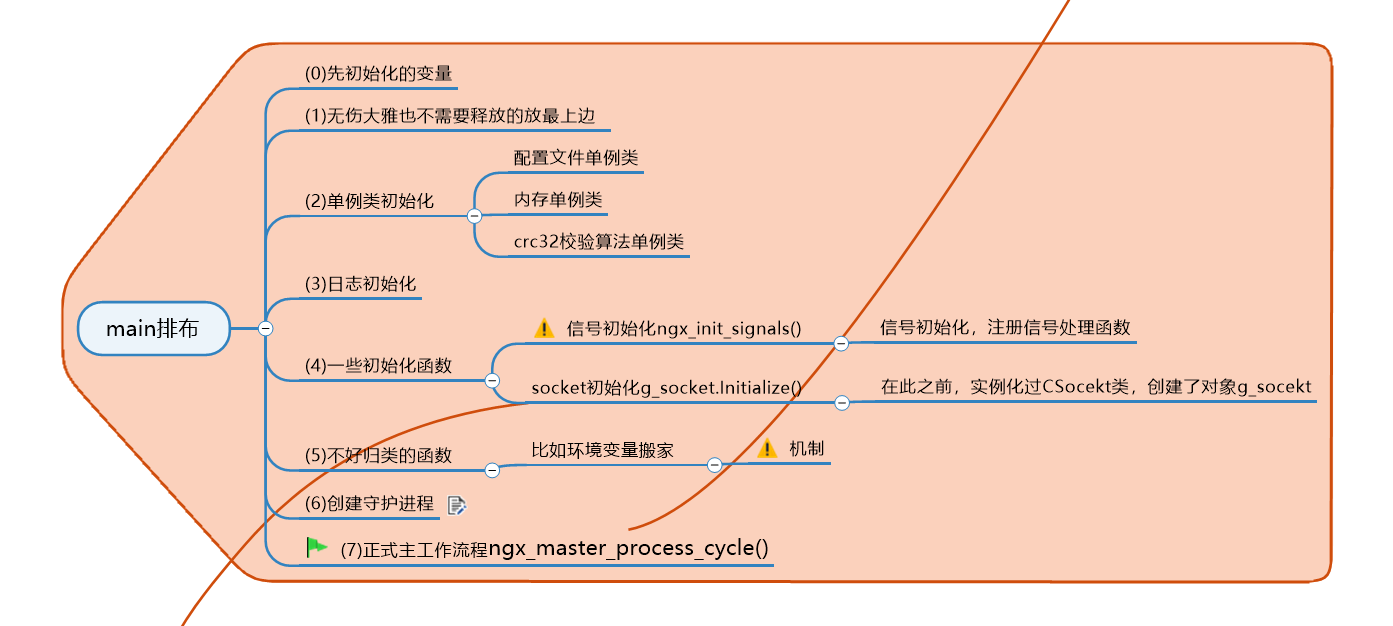 main排布

(0)先初始化的变量

(1)无伤大雅也不需要释放的放最上边

(2)单例类初始化

配置文件单例类

内存单例类

crc32校验算法单例类

(3)日志初始化

(4)一些初始化函数

信号初始化ngx_init_signals()

信号初始化，注册信号处理函数

socket初始化g_socket.Initialize()

在此之前，实例化过CSocekt类，创建了对象g_socekt

(5)不好归类的函数

比如环境变量搬家

机制

(6)创建守护进程

(7)正式主工作流程ngx_master_process_cycle()